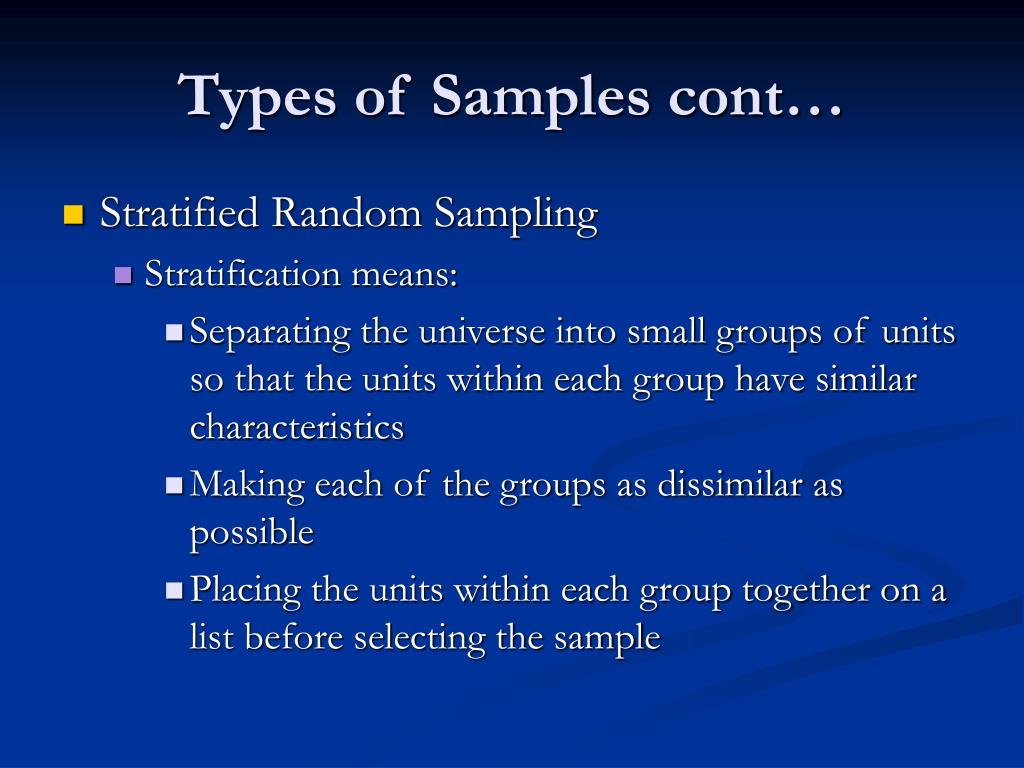 Types of Samples cont…

Stratified Random Sampling

Stratification means:

Separating the universe into small groups of units so that the units within each group have similar characteristics

Making each of the groups as dissimilar as possible

Placing the units within each group together on a list before selecting the sample